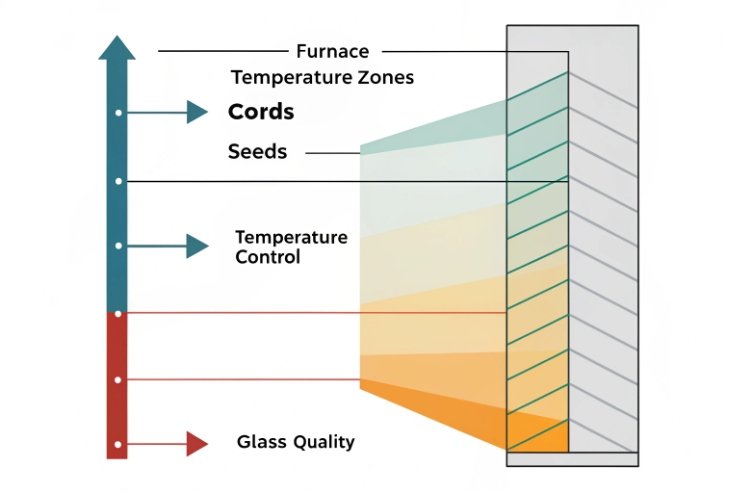 Furnace
Temperature Zones

Cords

Seeds

Temperature Control

Glass Quality